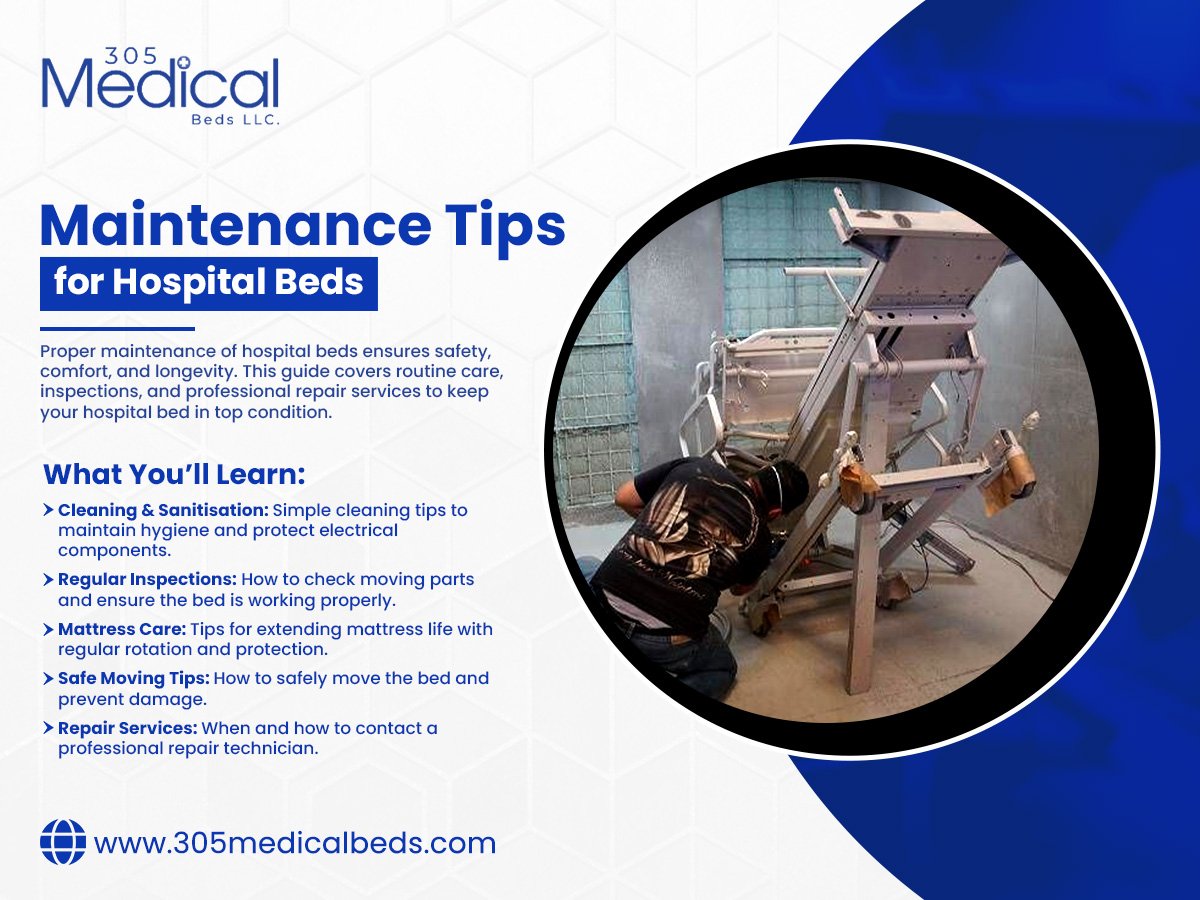 305 Medical Beds LLC.

Maintenance Tips

for Hospital Beds

Proper maintenance of hospital beds ensures safety, comfort, and longevity. This guide covers routine care, inspections, and professional repair services to keep your hospital bed in top condition.

What You'll Learn:

Cleaning & Sanitisation: Simple cleaning tips to maintain hygiene and protect electrical components.

Regular Inspections: How to check moving parts and ensure the bed is working properly.

Mattress Care: Tips for extending mattress life with regular rotation and protection.

Safe Moving Tips: How to safely move the bed and prevent damage.

Repair Services: When and how to contact a professional repair technician.

www.305medicalbeds.com